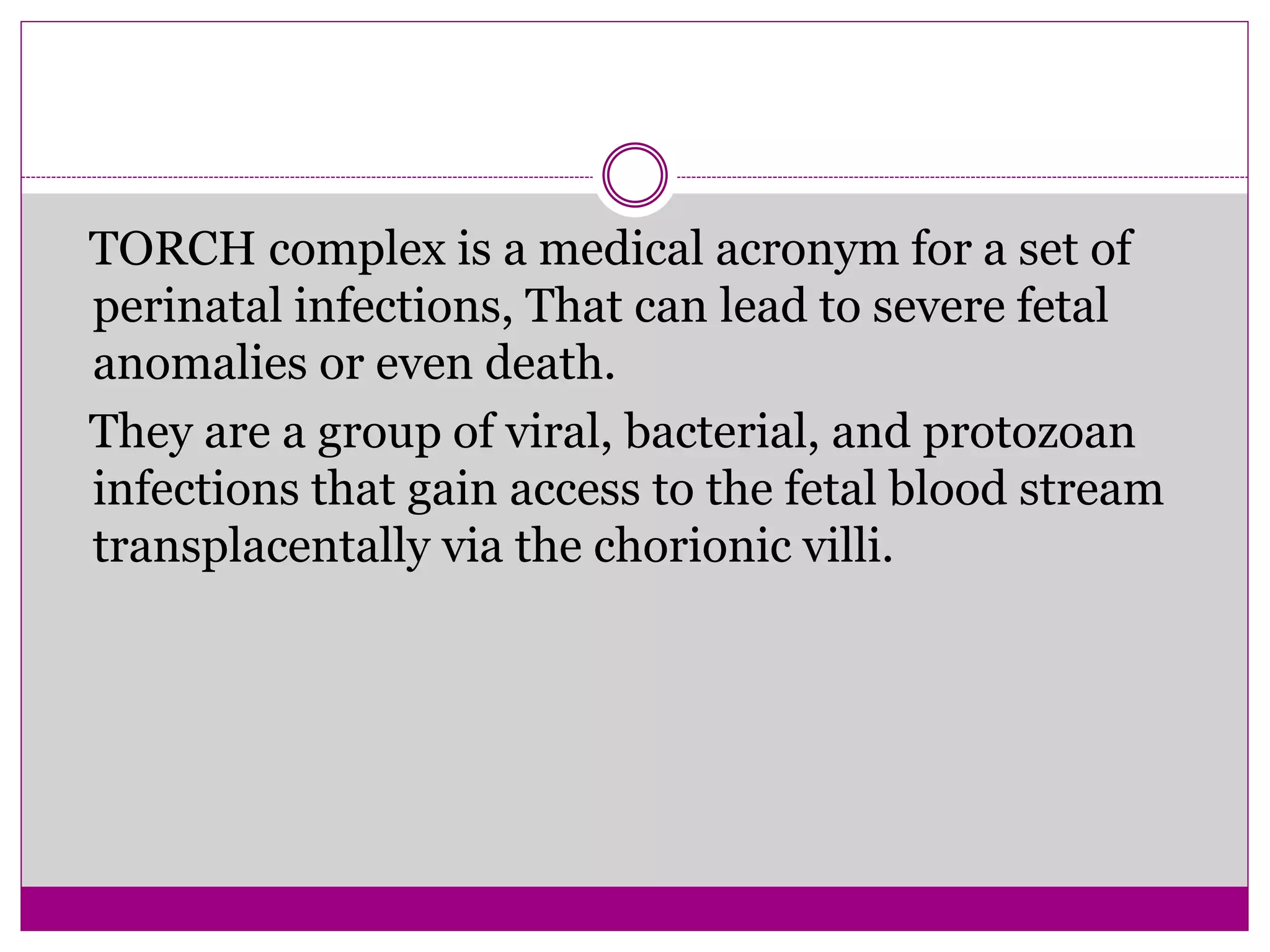 TORCH complex is a medical acronym for a set of perinatal infections, That can lead to severe fetal anomalies or even death.

They are a group of viral, bacterial, and protozoan infections that gain access to the fetal blood stream transplacentally via the chorionic villi.